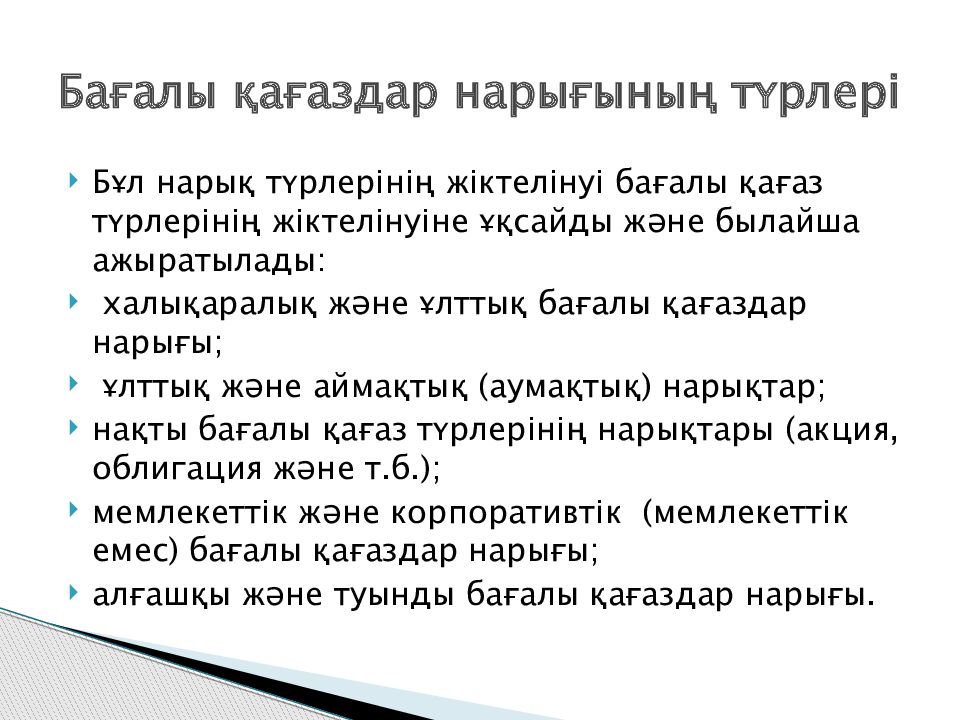 Бағалы қағаздар нарығының түрлері

Бұл нарық түрлерінің жіктелінуі бағалы қағаз түрлерінің жіктелінуіне ұқсайды және былайша ажыратылады:

халықаралық және ұлттық бағалы қағаздар нарығы;

ұлттық және аймақтық (аумақтық) нарықтар;

нақты бағалы қағаз түрлерінің нарықтары (акция, облигация және т.б.);

мемлекеттік және корпоративтік (мемлекеттік емес) бағалы қағаздар нарығы;

алғашқы және туынды бағалы қағаздар нарығы.